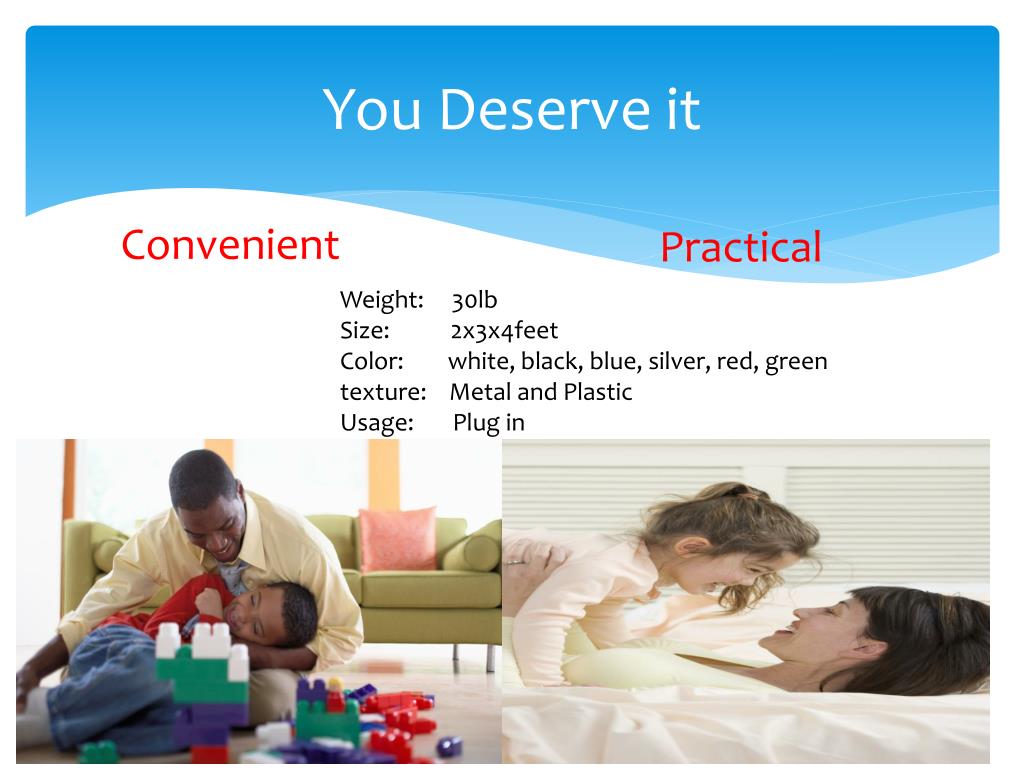 You Deserve it

Convenient

Practical

Weight: 30lb
Size: 2x3x4feet
Color: white, black, blue, silver, red, green
texture: Metal and Plastic
Usage: Plug in